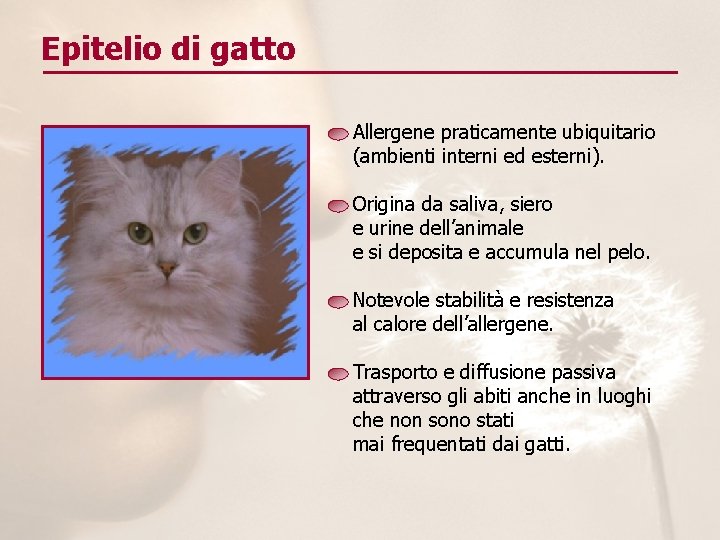 Epitelio di gatto

Allergene praticamente ubiquitario (ambienti interni ed esterni).

Origina da saliva, siero e urine dell'animale e si deposita e accumula nel pelo.

Notevole stabilità e resistenza al calore dell'allergene.

Trasporto e diffusione passiva attraverso gli abiti anche in luoghi che non sono stati mai frequentati dai gatti.